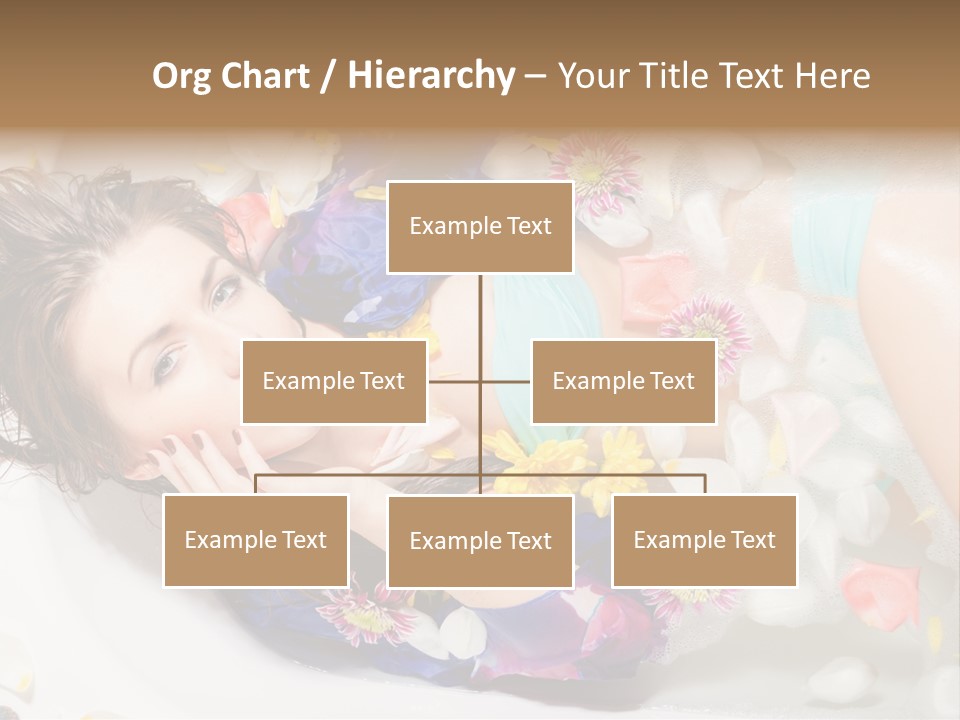 Org Chart / Hierarchy – Your Title Text Here

Example Text

Example Text

Example Text

Example Text

Example Text

Example Text